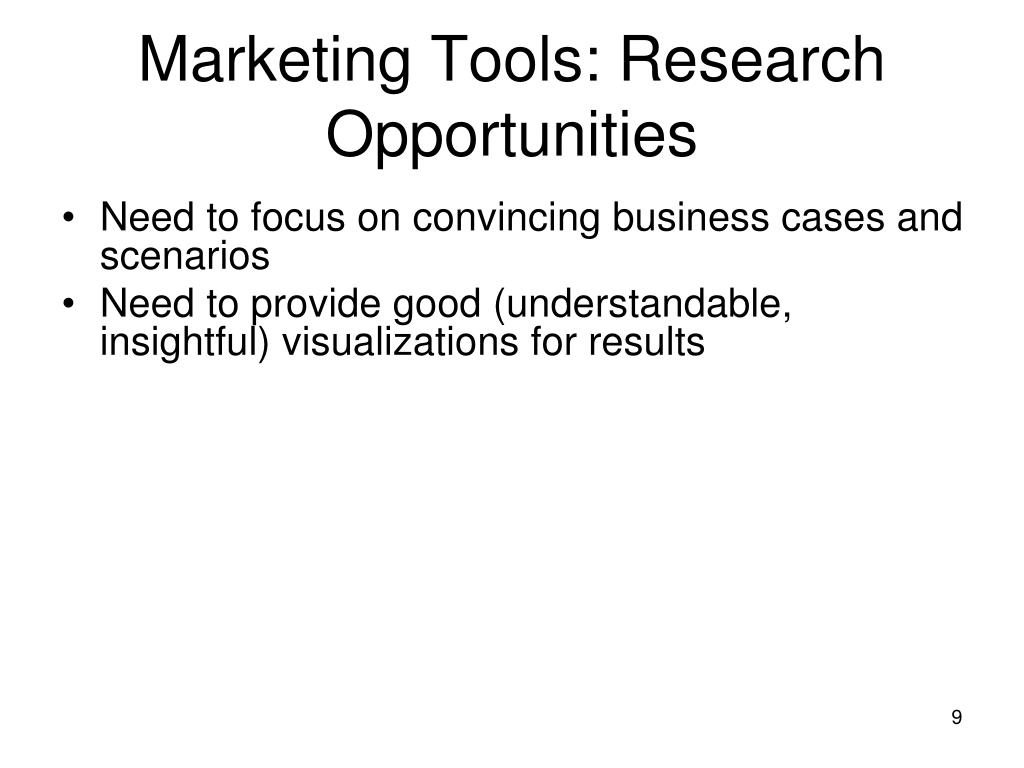 Marketing Tools: Research Opportunities

• Need to focus on convincing business cases and scenarios
• Need to provide good (understandable, insightful) visualizations for results

9